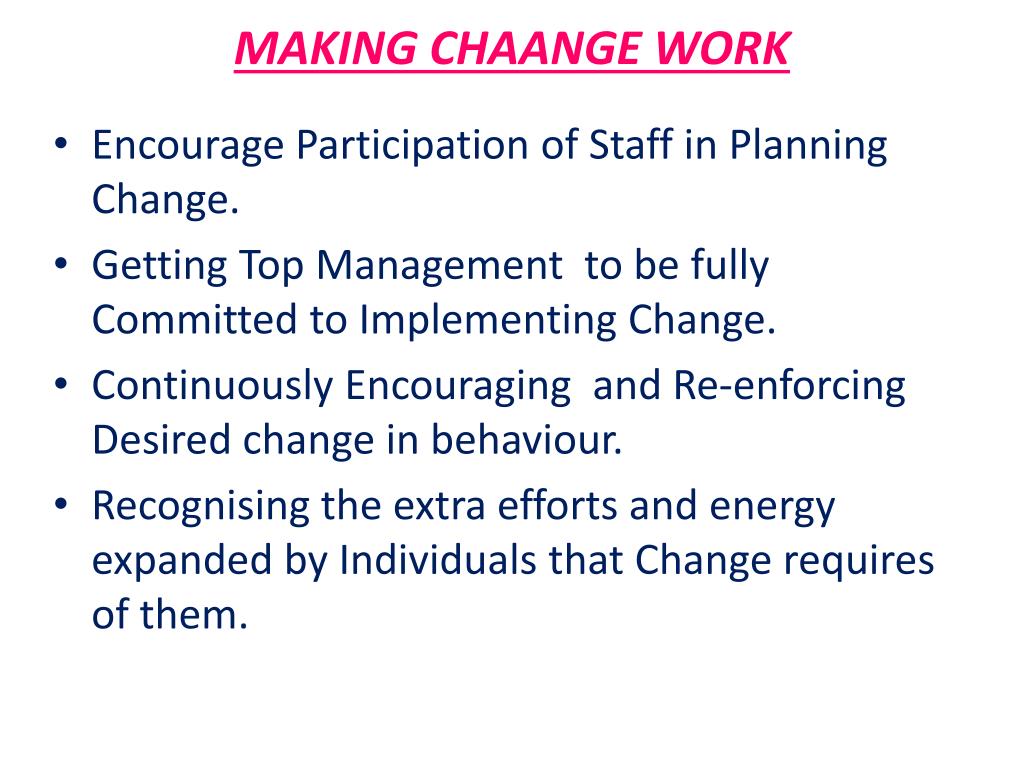 MAKING CHAANGE WORK

• Encourage Participation of Staff in Planning Change.
• Getting Top Management to be fully Committed to Implementing Change.
• Continuously Encouraging and Re-enforcing Desired change in behaviour.
• Recognising the extra efforts and energy expanded by Individuals that Change requires of them.